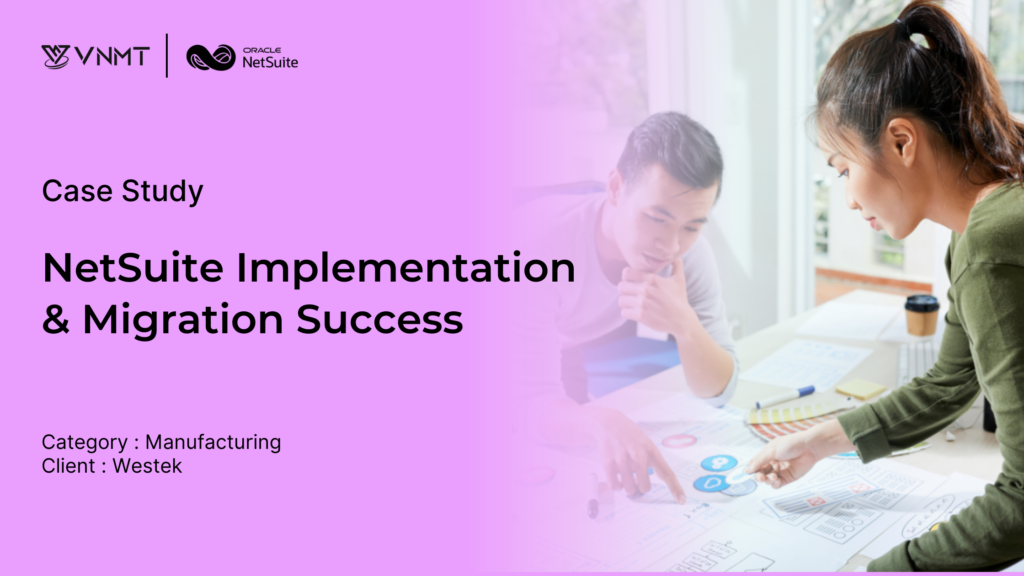 VNMT

ORACLE NetSuite

Case Study

NetSuite Implementation & Migration Success

Category : Manufacturing
Client : Westek